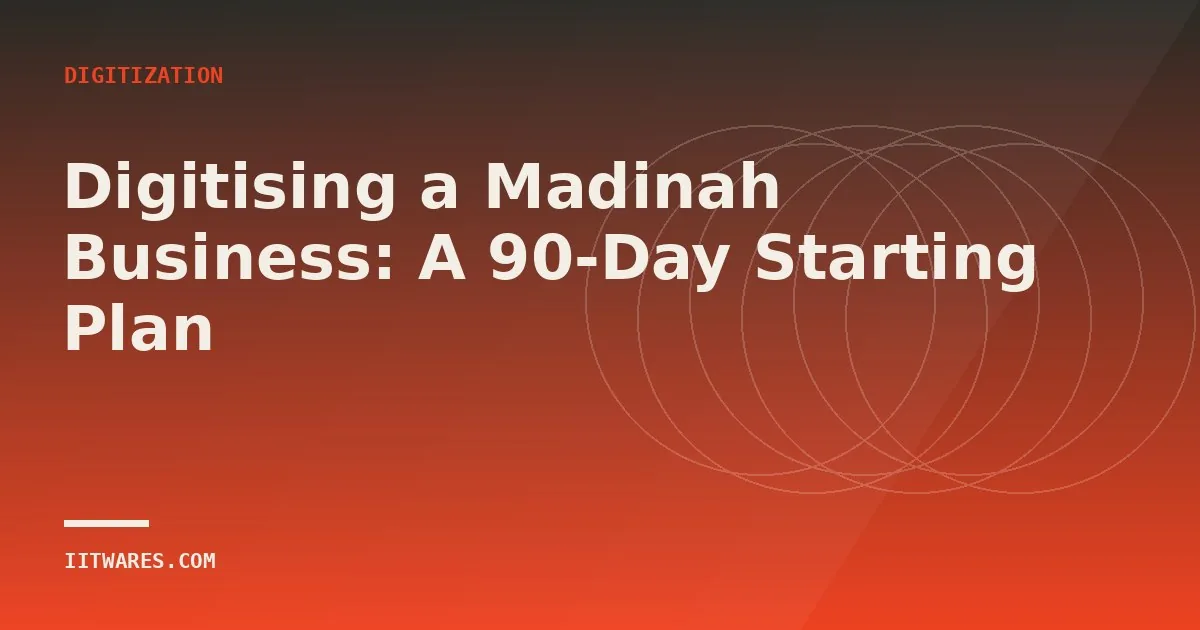 DIGITIZATION

Digitising a Madinah Business: A 90-Day Starting Plan

IITWARES.COM